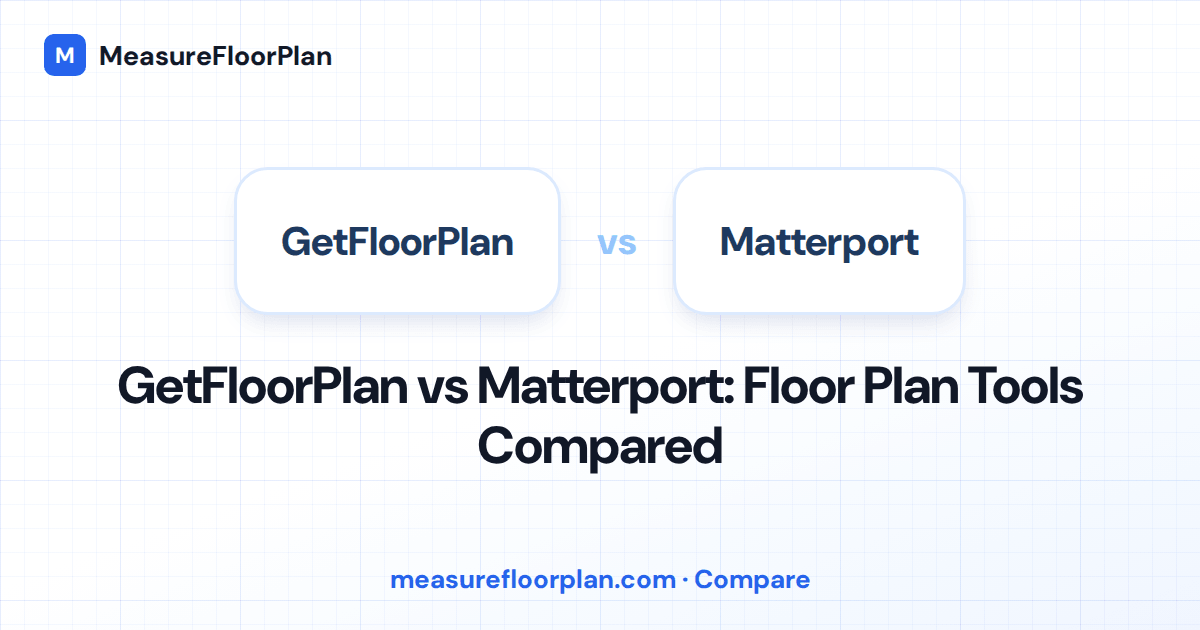 M MeasureFloorPlan

GetFloorPlan vs Matterport

GetFloorPlan vs Matterport: Floor Plan Tools Compared

measurefloorplan.com · Compare